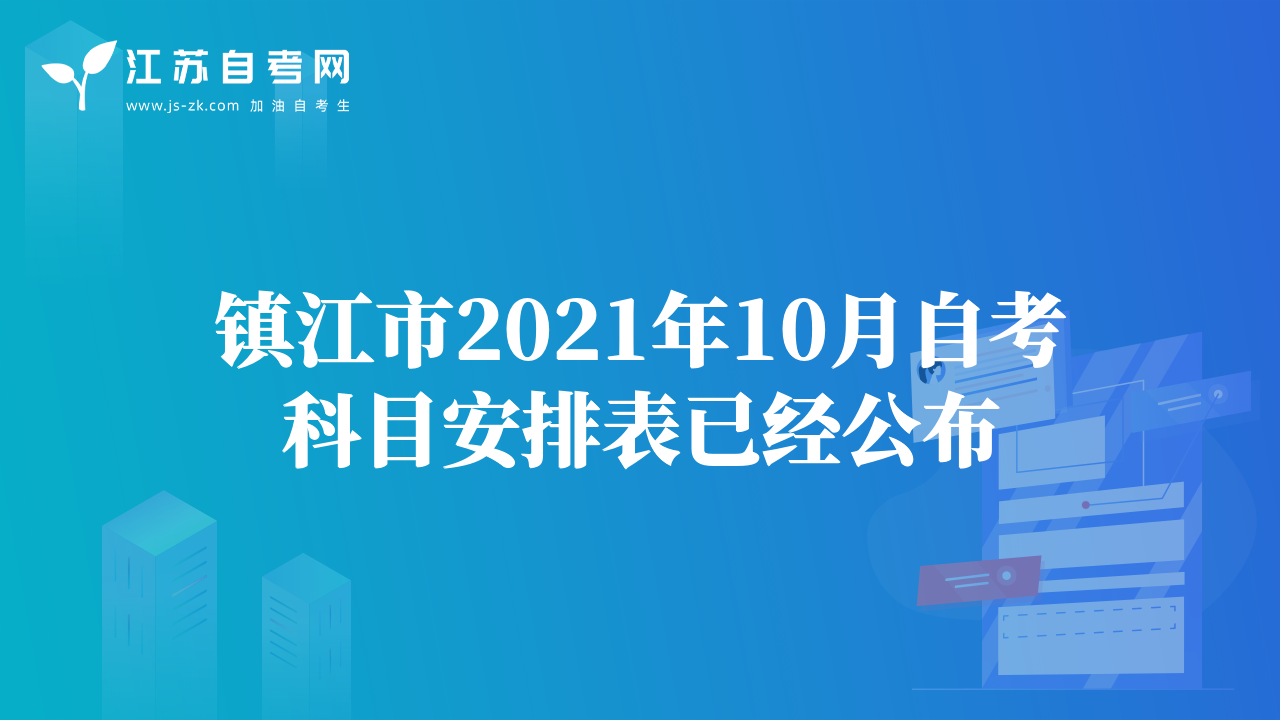 江苏自考网
www.js-zk.com 加油自考生

镇江市2021年10月自考科目安排表已经公布